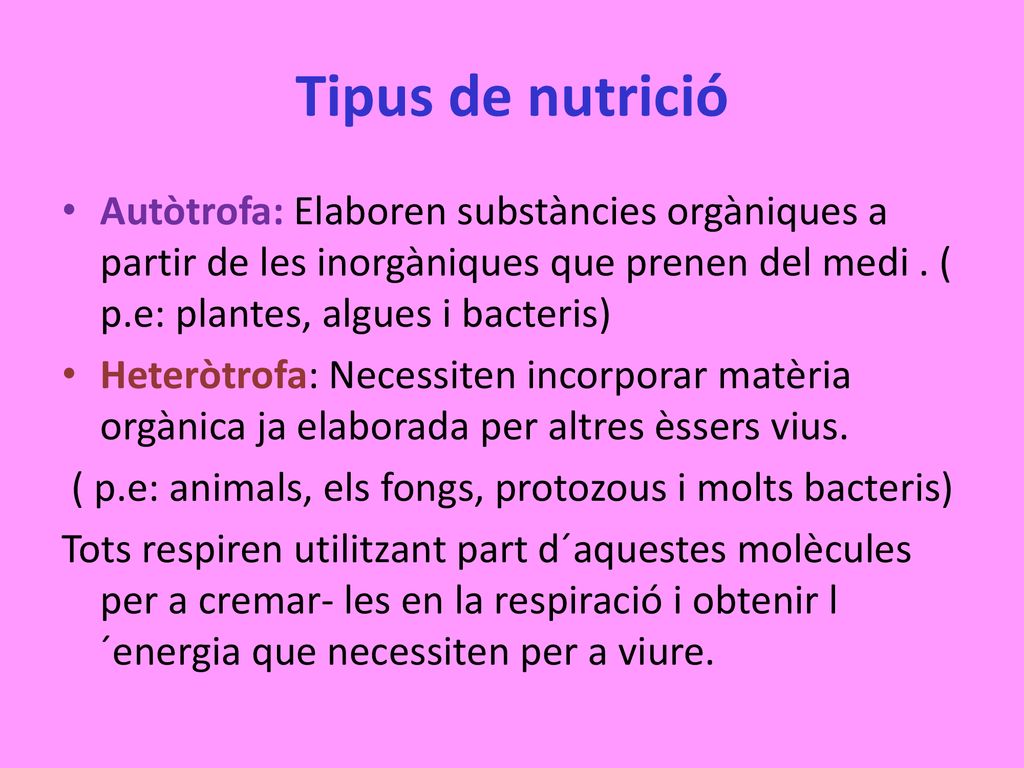 Tipus de nutrició

• Autòtrofa: Elaboren substàncies orgàniques a partir de les inorgàniques que prenen del medi . ( p.e: plantes, algues i bacteris)

• Heteròtrofa: Necessiten incorporar matèria orgànica ja elaborada per altres èssers vius.
( p.e: animals, els fongs, protozous i molts bacteris)

Tots respiren utilitzant part d´aquestes molècules per a cremar- les en la respiració i obtenir l ´energia que necessiten per a viure.